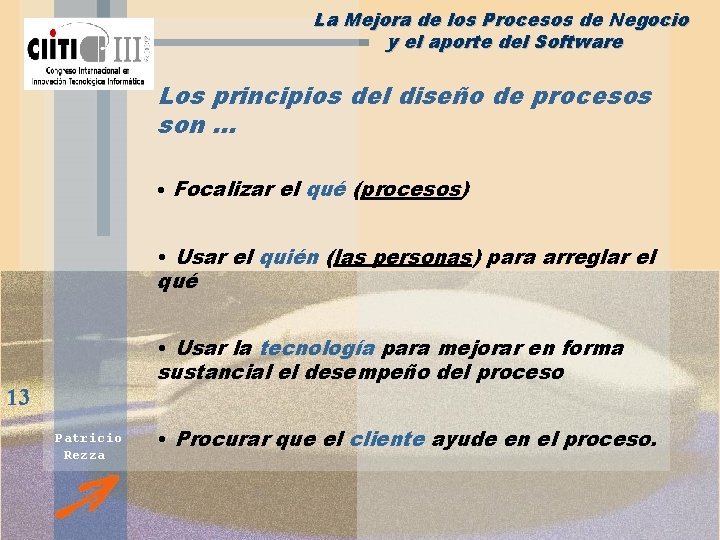 CIITI III

Congreso Internacional en Innovación Tecnológica Informática

La Mejora de los Procesos de Negocio y el aporte del Software

Los principios del diseño de procesos son ...

• Focalizar el qué (procesos)

• Usar el quién (las personas) para arreglar el qué

• Usar la tecnología para mejorar en forma sustancial el desempeño del proceso

• Procurar que el cliente ayude en el proceso.

13

Patricio Rezza